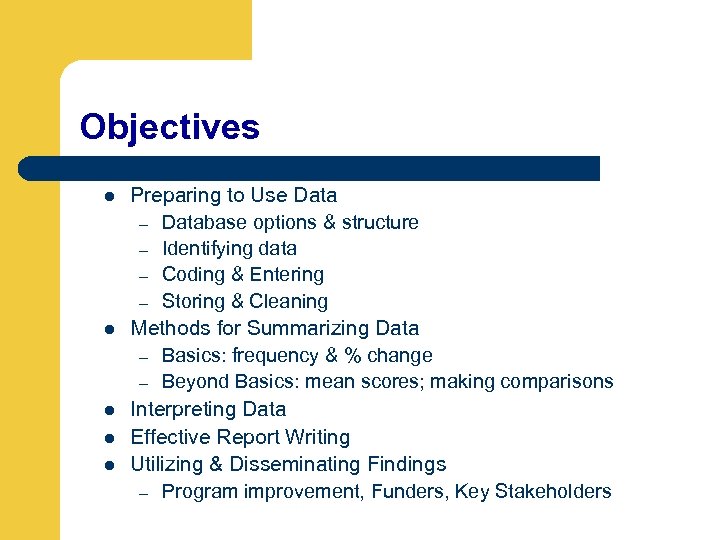 Objectives

- Preparing to Use Data
  – Database options & structure
  – Identifying data
  – Coding & Entering
  – Storing & Cleaning
- Methods for Summarizing Data
  – Basics: frequency & % change
  – Beyond Basics: mean scores; making comparisons
- Interpreting Data
- Effective Report Writing
- Utilizing & Disseminating Findings
  – Program improvement, Funders, Key Stakeholders